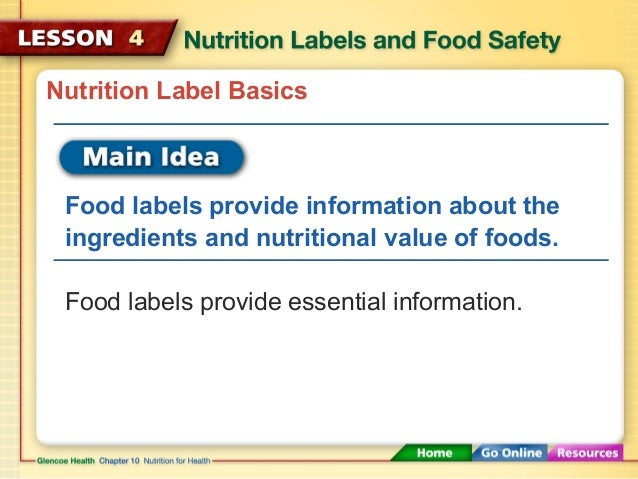 LESSON 4 Nutrition Labels and Food Safety

Nutrition Label Basics

Main Idea

Food labels provide information about the ingredients and nutritional value of foods.

Food labels provide essential information.

Glencoe Health Chapter 10 Nutrition for Health

Home Go Online Resources